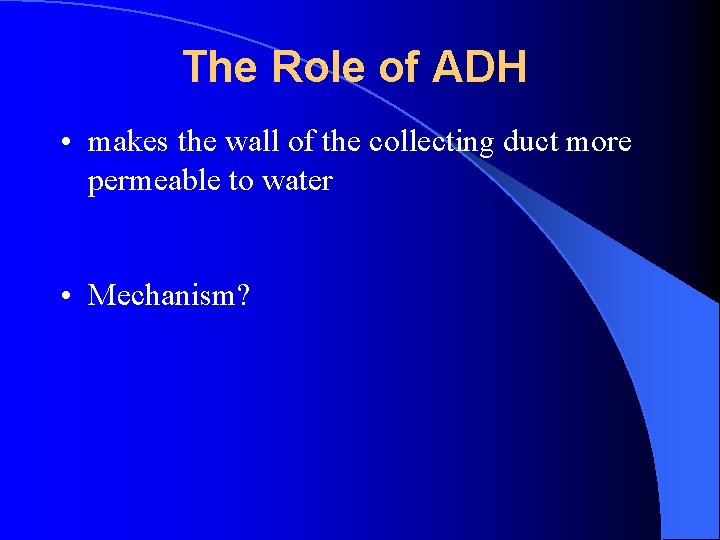 The Role of ADH

• makes the wall of the collecting duct more permeable to water

• Mechanism?